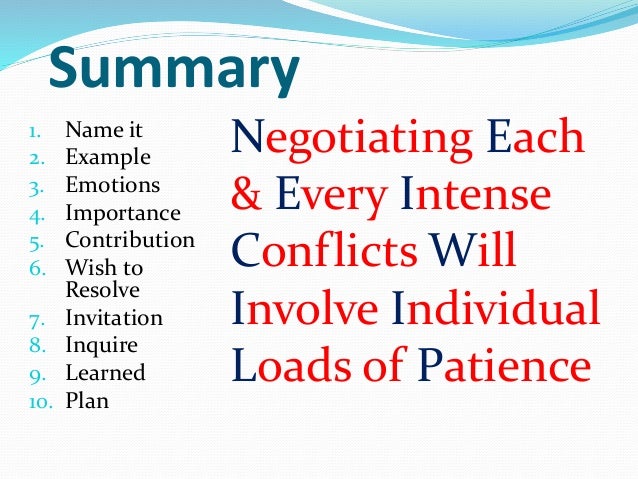 Summary

1. Name it
2. Example
3. Emotions
4. Importance
5. Contribution
6. Wish to Resolve
7. Invitation
8. Inquire
9. Learned
10. Plan

Negotiating Each & Every Intense Conflicts Will Involve Individual Loads of Patience